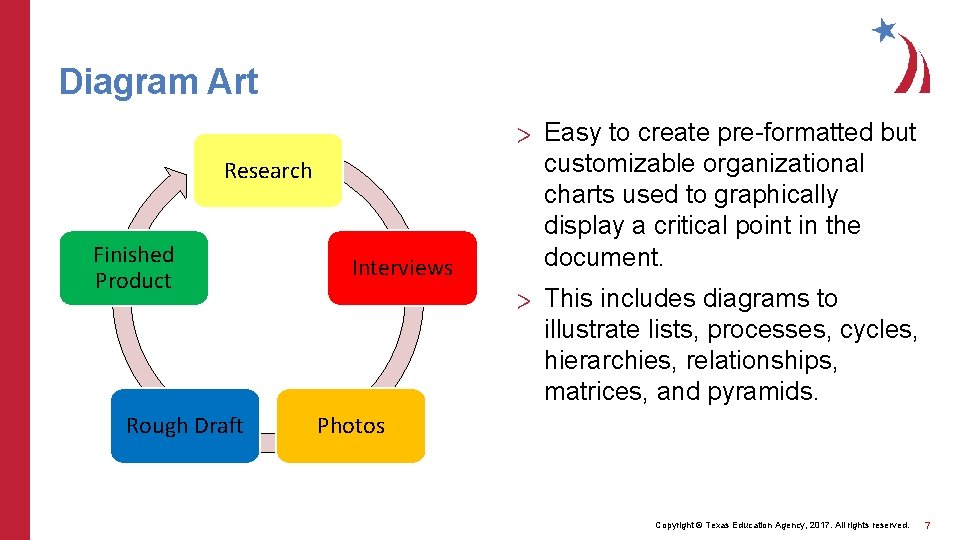 Diagram Art

Research

Interviews

Photos

Rough Draft

Finished Product

> Easy to create pre-formatted but customizable organizational charts used to graphically display a critical point in the document.

> This includes diagrams to illustrate lists, processes, cycles, hierarchies, relationships, matrices, and pyramids.

Copyright © Texas Education Agency, 2017. All rights reserved. 7